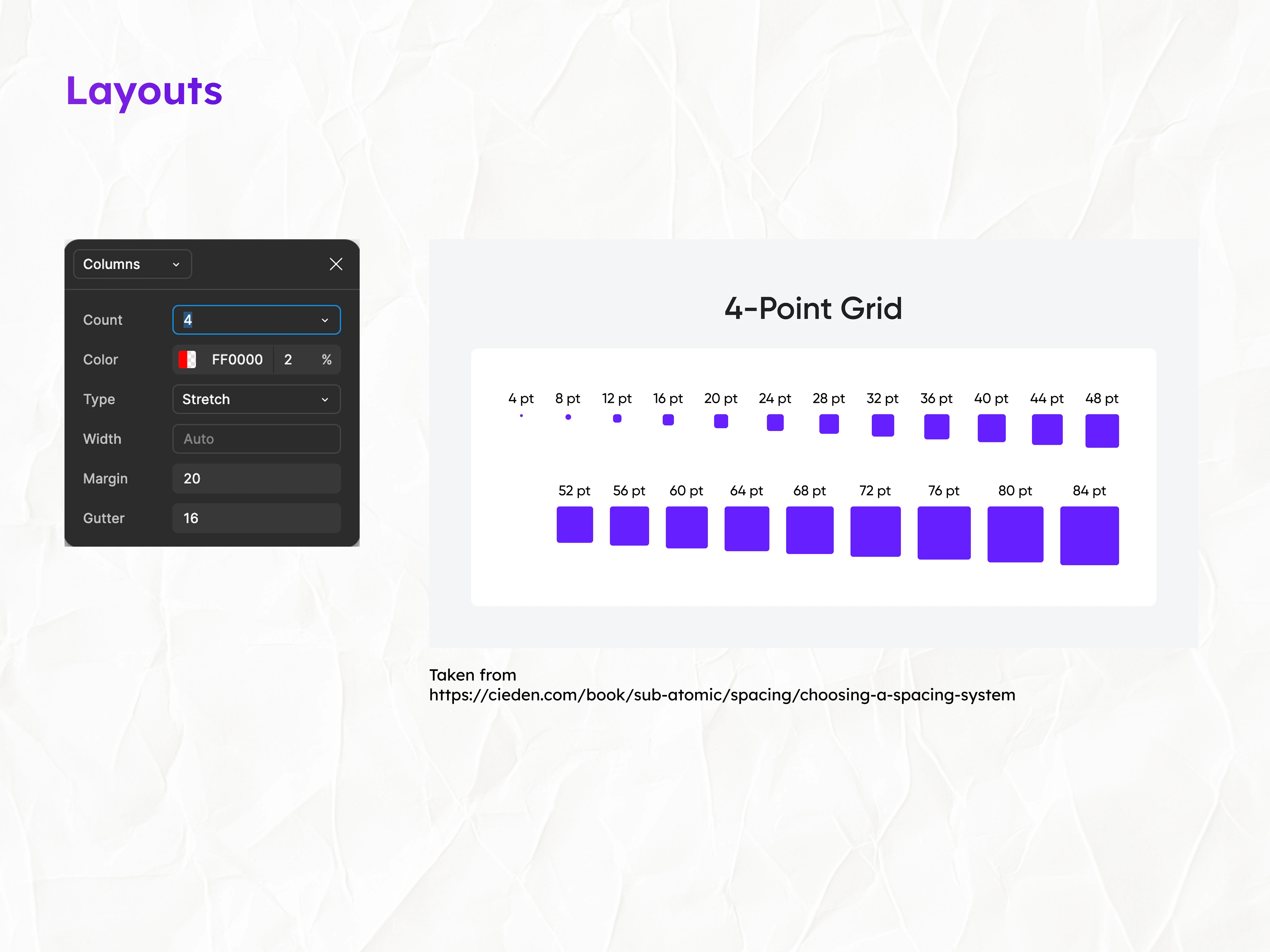 Layouts

Columns

Count 4

Color FF0000 2 %

Type Stretch

Width Auto

Margin 20

Gutter 16

4-Point Grid

4 pt 8 pt 12 pt 16 pt 20 pt 24 pt 28 pt 32 pt 36 pt 40 pt 44 pt 48 pt

52 pt 56 pt 60 pt 64 pt 68 pt 72 pt 76 pt 80 pt 84 pt

Taken from
https://cieden.com/book/sub-atomic/spacing/choosing-a-spacing-system